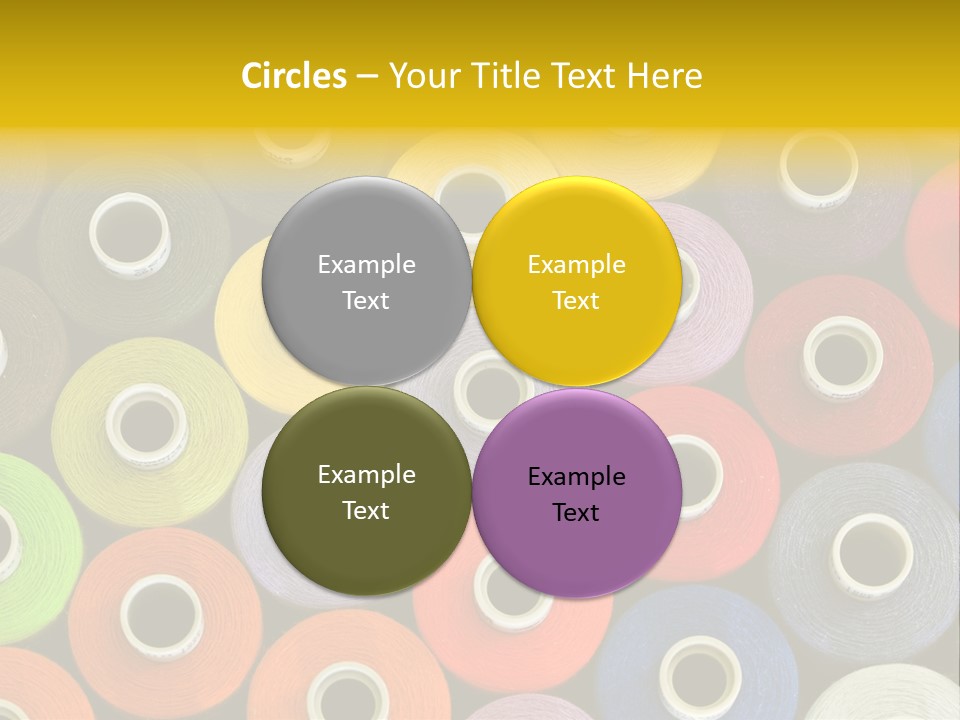 Circles – Your Title Text Here

Example Text

Example Text

Example Text

Example Text